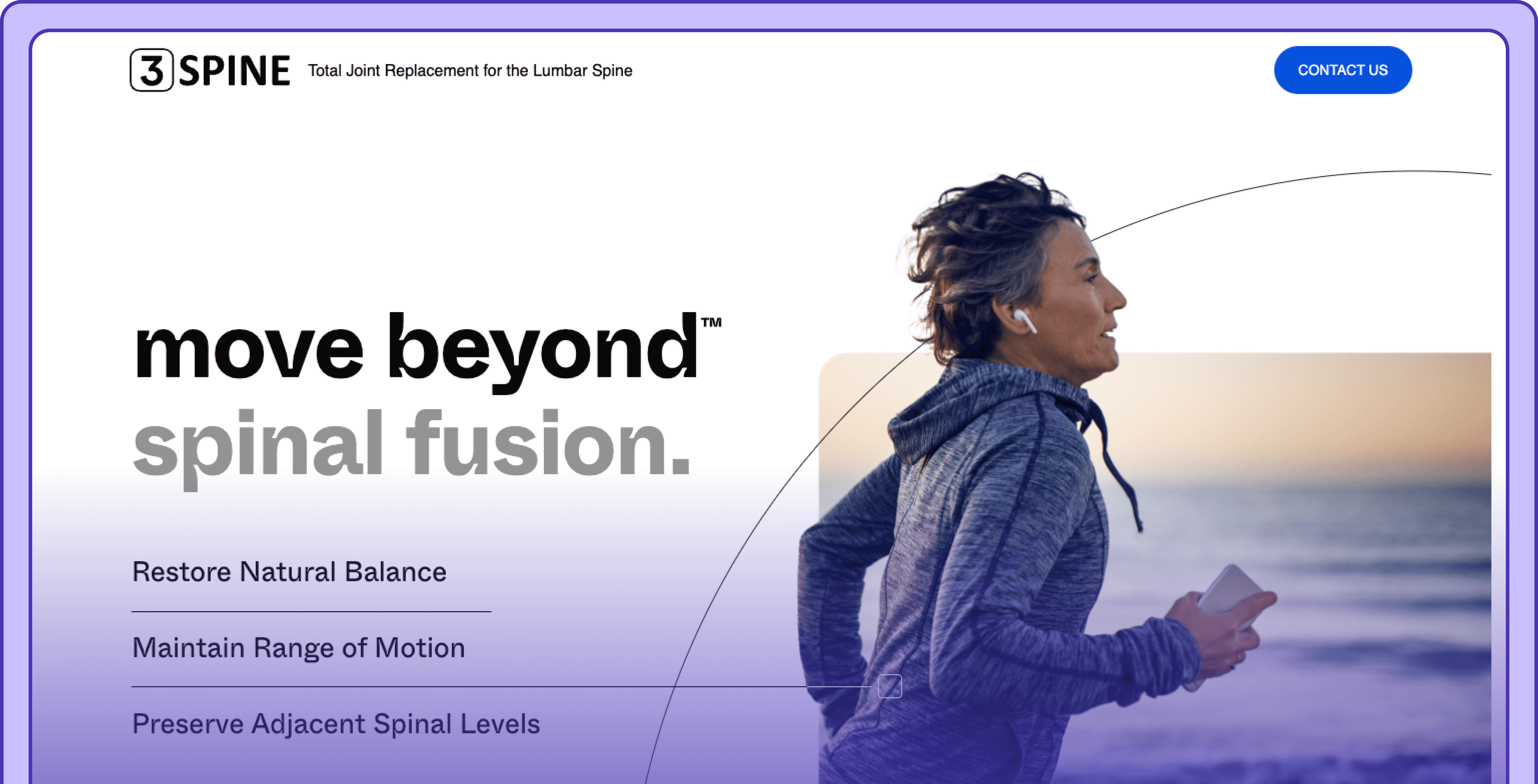 3SPINE Total Joint Replacement for the Lumbar Spine

CONTACT US

move beyond™
spinal fusion.

Restore Natural Balance

Maintain Range of Motion

Preserve Adjacent Spinal Levels